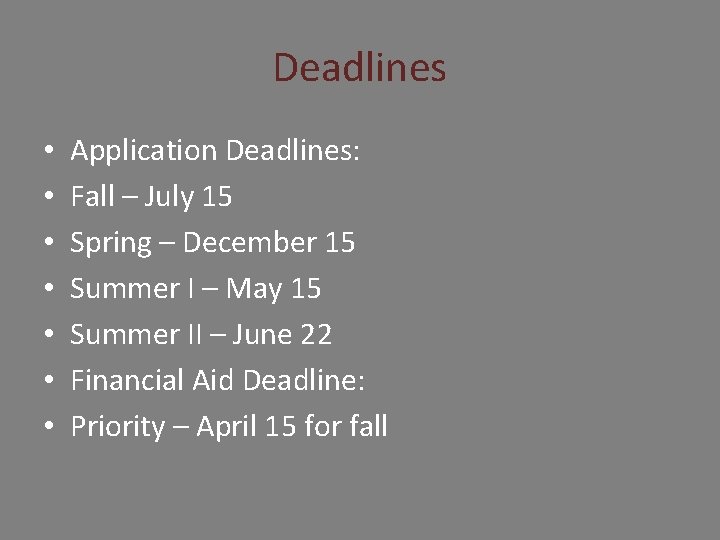 Deadlines

• Application Deadlines:
• Fall – July 15
• Spring – December 15
• Summer I – May 15
• Summer II – June 22
• Financial Aid Deadline:
• Priority – April 15 for fall